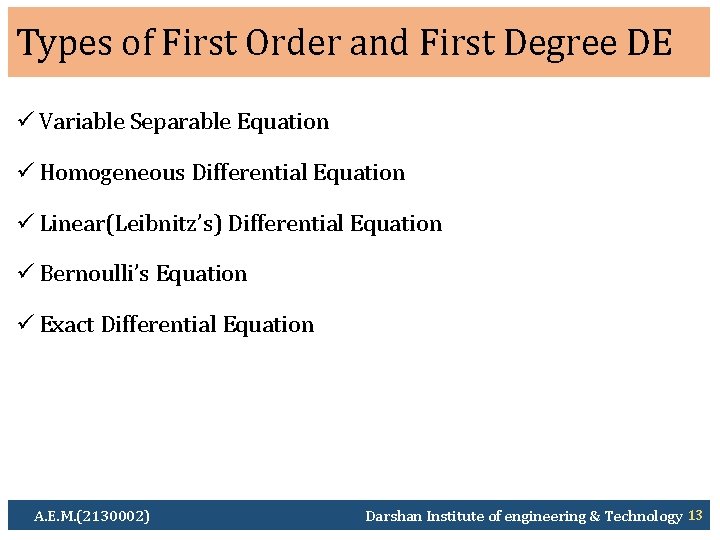 Types of First Order and First Degree DE

✓ Variable Separable Equation

✓ Homogeneous Differential Equation

✓ Linear(Leibnitz's) Differential Equation

✓ Bernoulli's Equation

✓ Exact Differential Equation

A.E.M.(2130002)

Darshan Institute of engineering & Technology 13